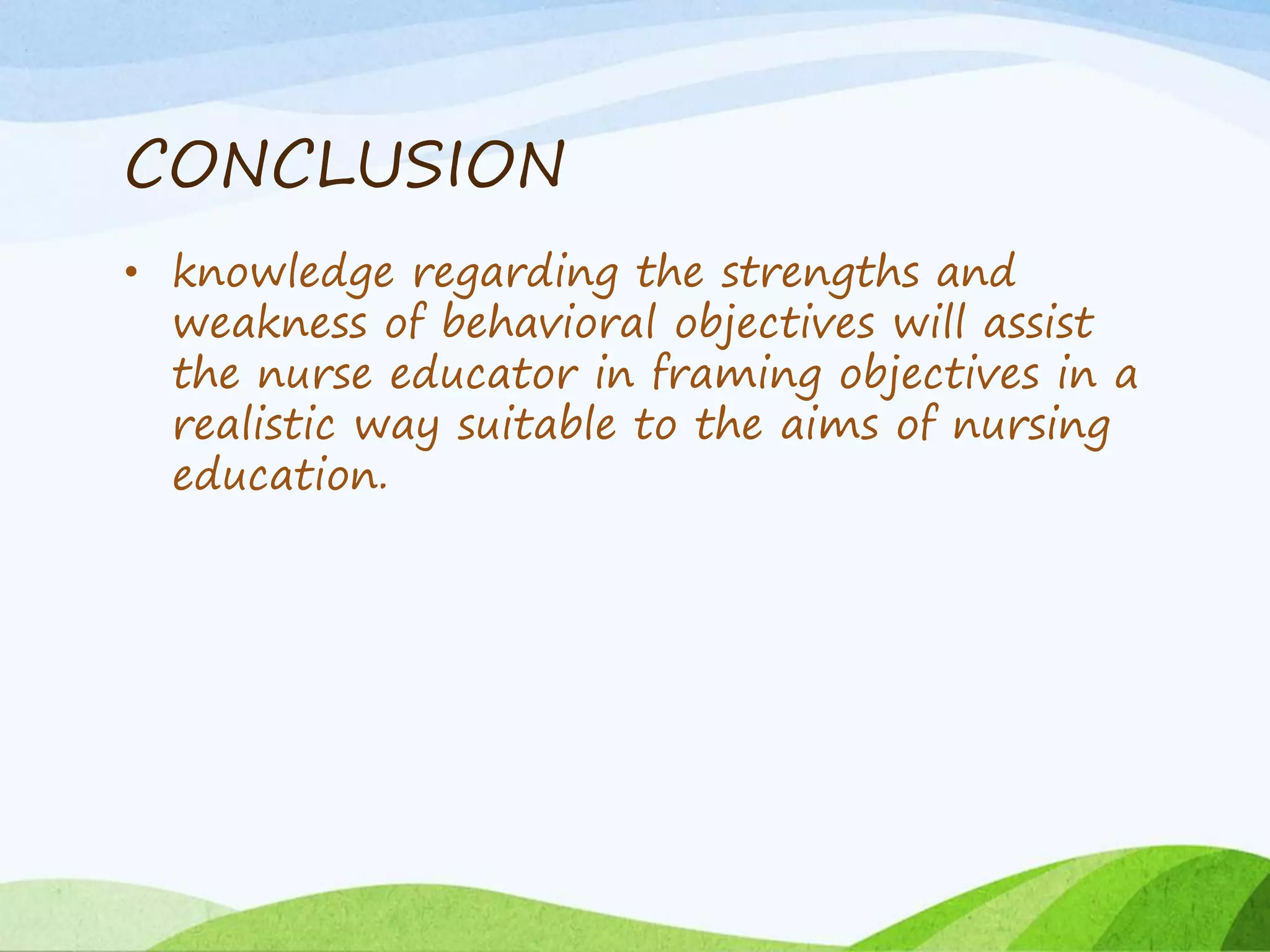 CONCLUSION

• knowledge regarding the strengths and weakness of behavioral objectives will assist the nurse educator in framing objectives in a realistic way suitable to the aims of nursing education.